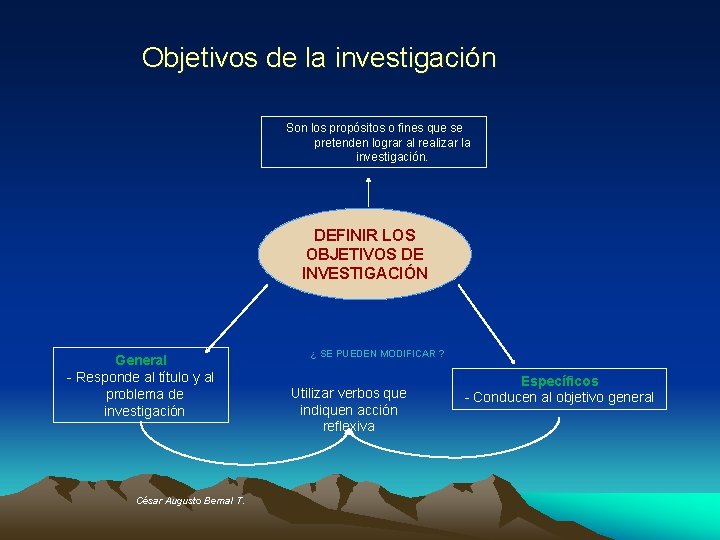 Objetivos de la investigación

Son los propósitos o fines que se pretenden lograr al realizar la investigación.

DEFINIR LOS OBJETIVOS DE INVESTIGACIÓN

General
- Responde al título y al problema de investigación

¿ SE PUEDEN MODIFICAR ?

Utilizar verbos que indiquen acción reflexiva

Específicos
- Conducen al objetivo general

César Augusto Bernal T.